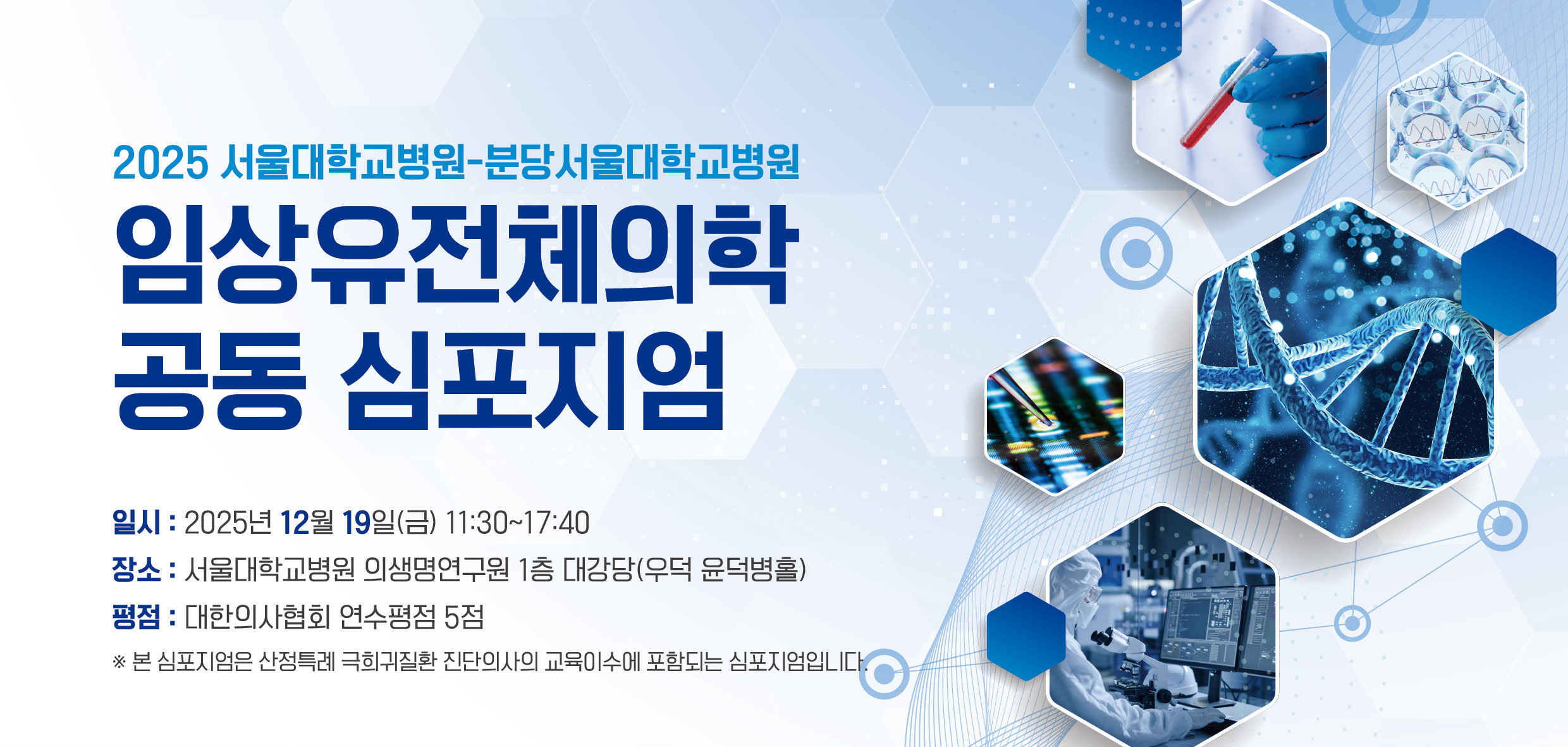 2025 서울대학교병원-분당서울대학교병원

임상유전체의학
공동 심포지엄

일시 : 2025년 12월 19일(금) 11:30~17:40

장소 : 서울대학교병원 의생명연구원 1층 대강당(우덕 윤덕병홀)

평점 : 대한의사협회 연수평점 5점

※ 본 심포지엄은 산정특례 극희귀질환 진단의사의 교육이수에 포함되는 심포지엄입니다.